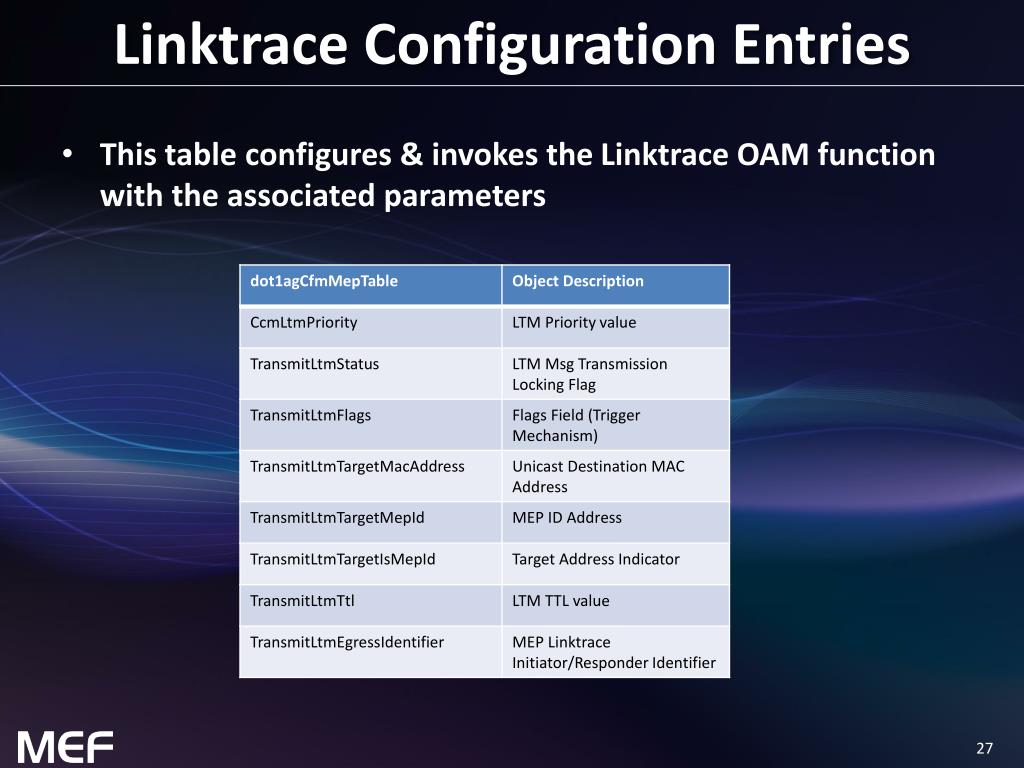 Linktrace Configuration Entries

• This table configures & invokes the Linktrace OAM function with the associated parameters

| dot1agCfmMepTable | Object Description |
|---|---|
| CcmLtmPriority | LTM Priority value |
| TransmitLtmStatus | LTM Msg Transmission Locking Flag |
| TransmitLtmFlags | Flags Field (Trigger Mechanism) |
| TransmitLtmTargetMacAddress | Unicast Destination MAC Address |
| TransmitLtmTargetMepId | MEP ID Address |
| TransmitLtmTargetIsMepId | Target Address Indicator |
| TransmitLtmTtl | LTM TTL value |
| TransmitLtmEgressIdentifier | MEP Linktrace Initiator/Responder Identifier |

MEF

27